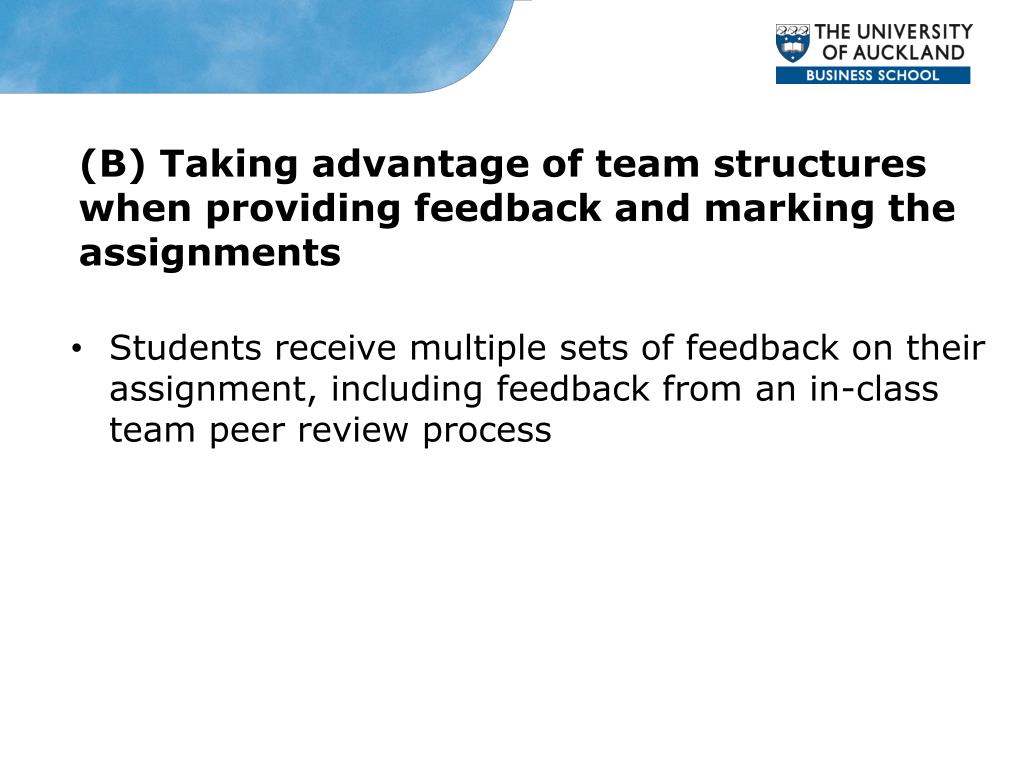 THE UNIVERSITY OF AUCKLAND
BUSINESS SCHOOL

(B) Taking advantage of team structures when providing feedback and marking the assignments

• Students receive multiple sets of feedback on their assignment, including feedback from an in-class team peer review process